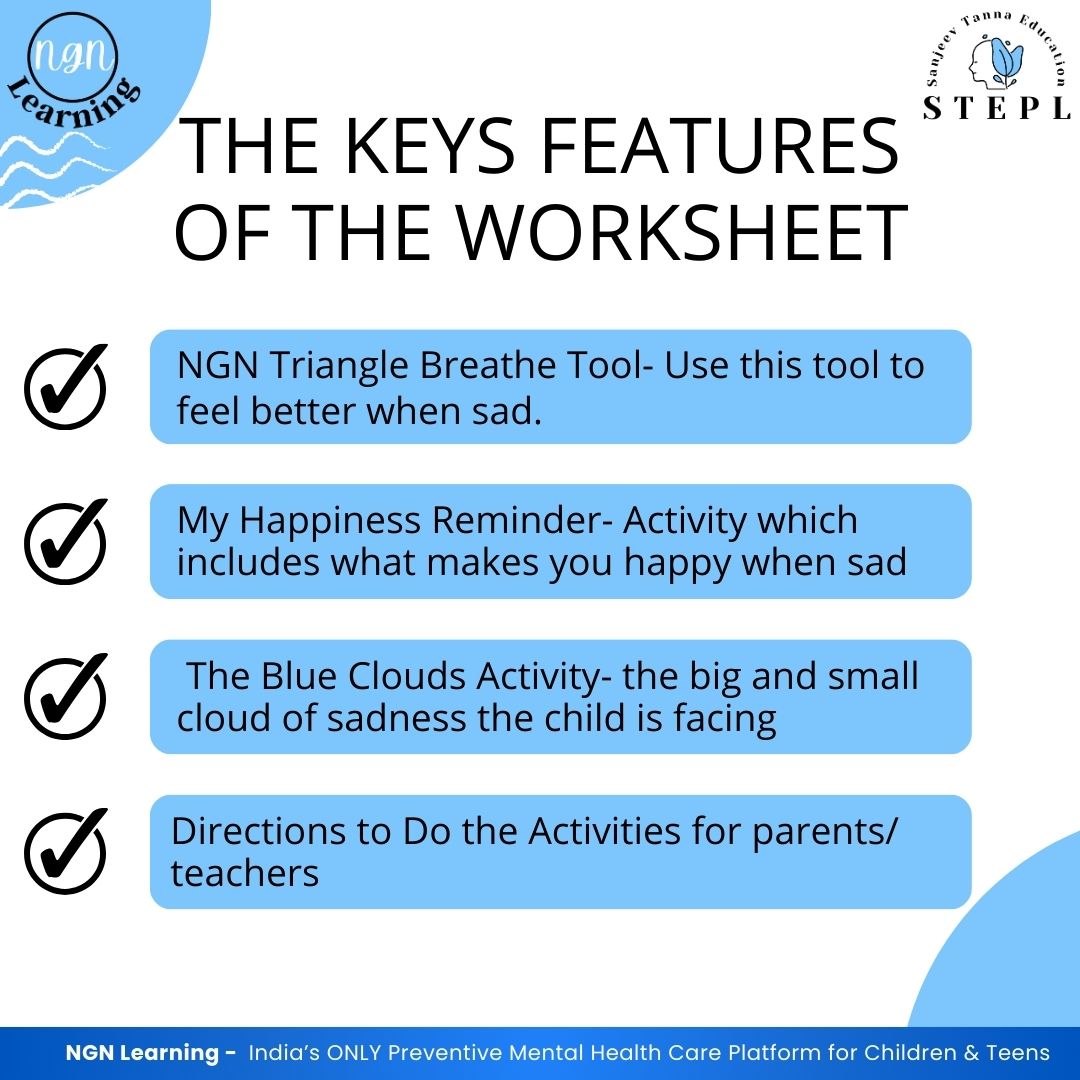 NGN Learning

Sanjeev Tanna Education
STEPL

THE KEYS FEATURES OF THE WORKSHEET

NGN Triangle Breathe Tool- Use this tool to feel better when sad.

My Happiness Reminder- Activity which includes what makes you happy when sad

The Blue Clouds Activity- the big and small cloud of sadness the child is facing

Directions to Do the Activities for parents/ teachers

NGN Learning - India's ONLY Preventive Mental Health Care Platform for Children & Teens